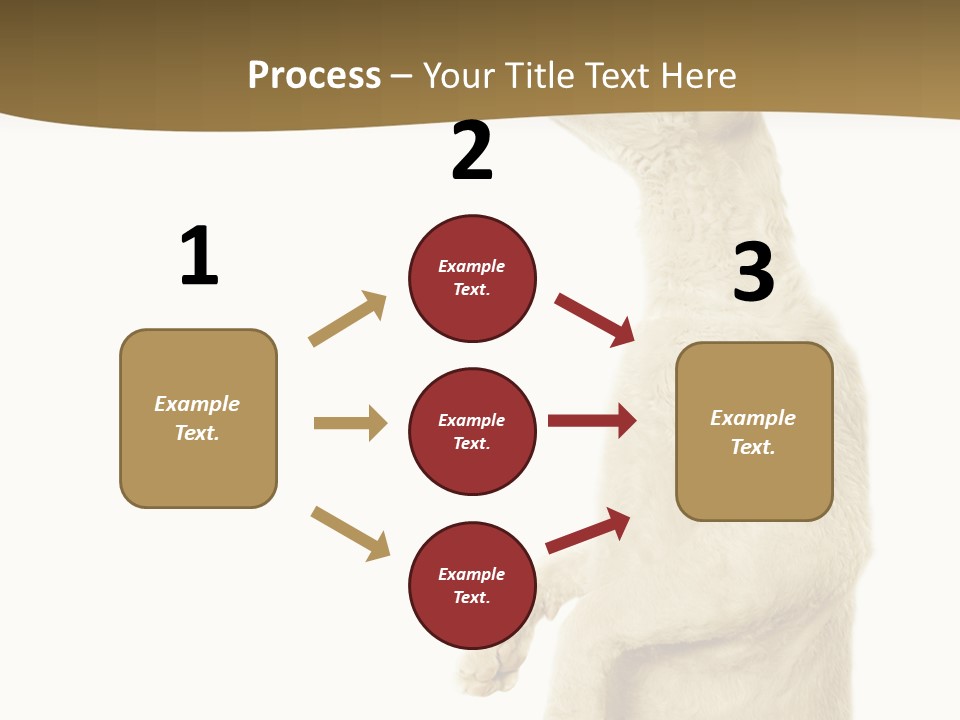 Process – Your Title Text Here

1

Example Text.

2

Example Text.

Example Text.

Example Text.

3

Example Text.